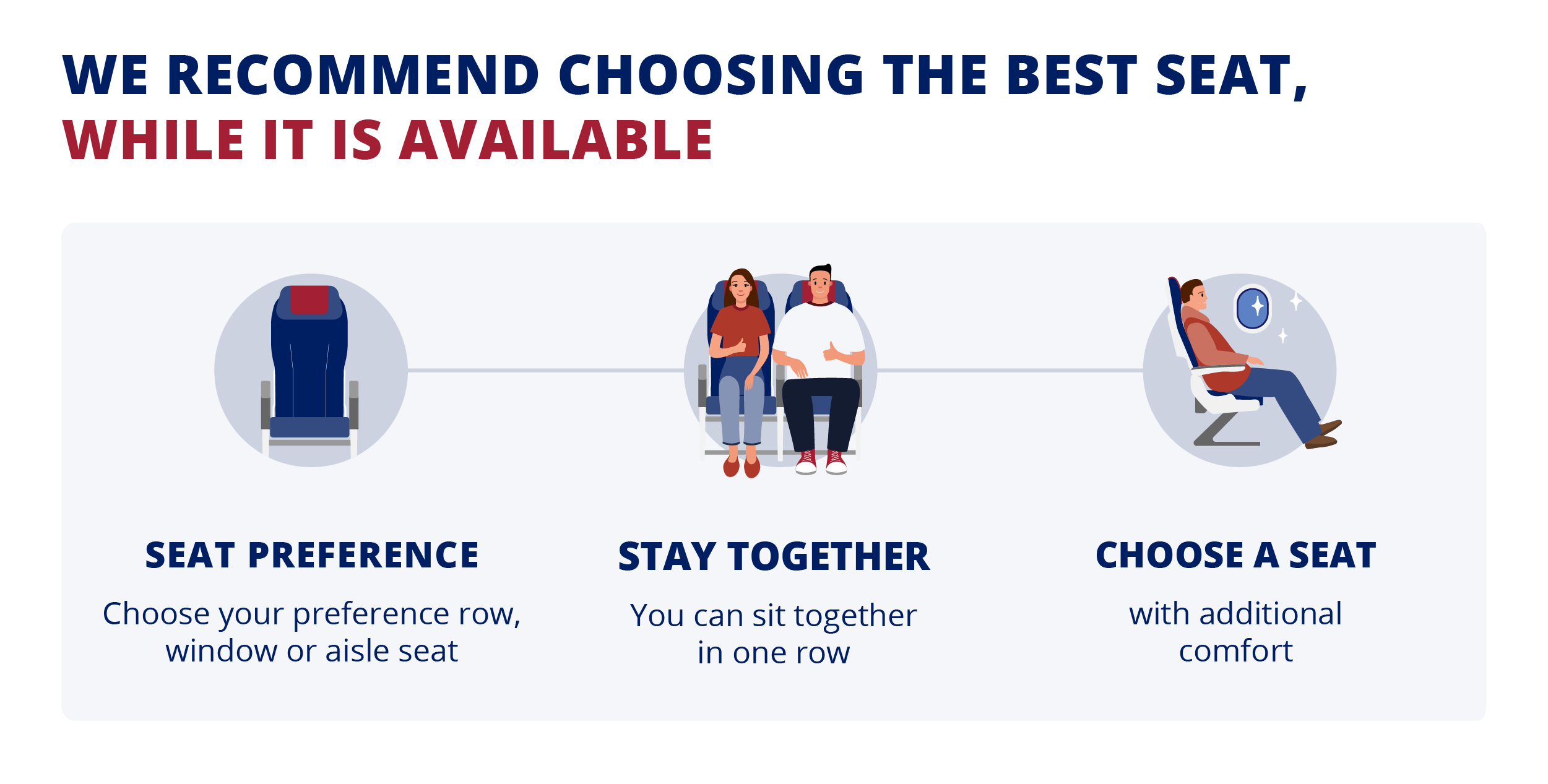 WE RECOMMEND CHOOSING THE BEST SEAT,
WHILE IT IS AVAILABLE

SEAT PREFERENCE

Choose your preference row, window or aisle seat

STAY TOGETHER

You can sit together in one row

CHOOSE A SEAT

with additional comfort